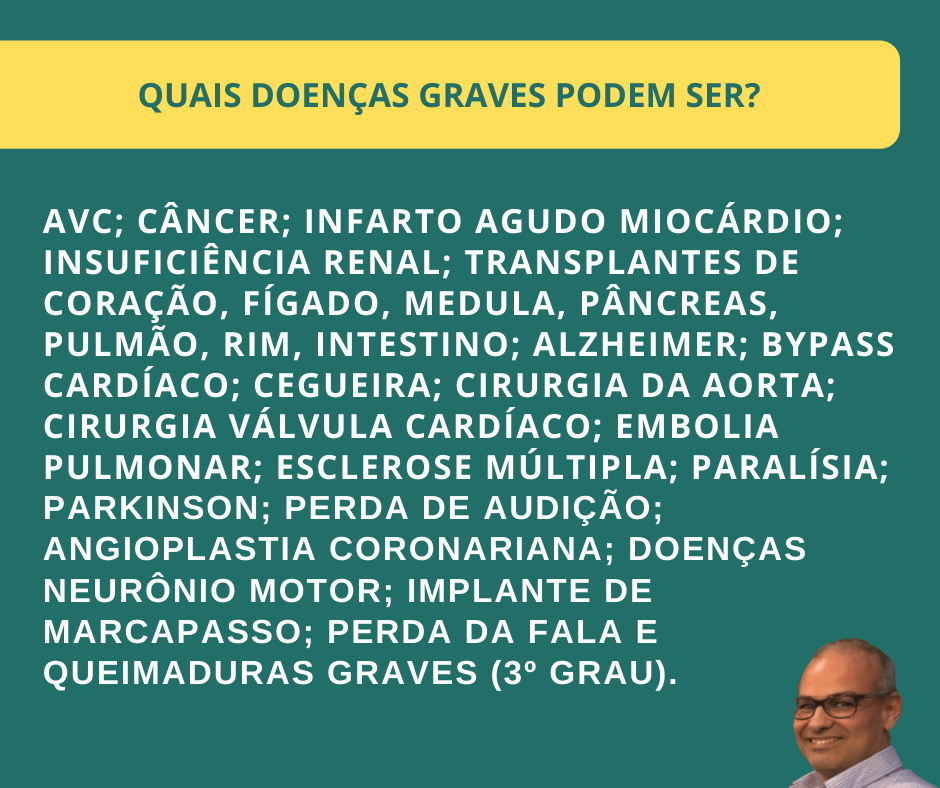 QUAIS DOENÇAS GRAVES PODEM SER?

AVC; CÂNCER; INFARTO AGUDO MIOCÁRDIO; INSUFICIÊNCIA RENAL; TRANSPLANTES DE CORAÇÃO, FÍGADO, MEDULA, PÂNCREAS, PULMÃO, RIM, INTESTINO; ALZHEIMER; BYPASS CARDÍACO; CEGUEIRA; CIRURGIA DA AORTA; CIRURGIA VÁLVULA CARDÍACO; EMBOLIA PULMONAR; ESCLEROSE MÚLTIPLA; PARALÍSIA; PARKINSON; PERDA DE AUDIÇÃO; ANGIOPLASTIA CORONARIANA; DOENÇAS NEURÔNIO MOTOR; IMPLANTE DE MARCAPASSO; PERDA DA FALA E QUEIMADURAS GRAVES (3º GRAU).